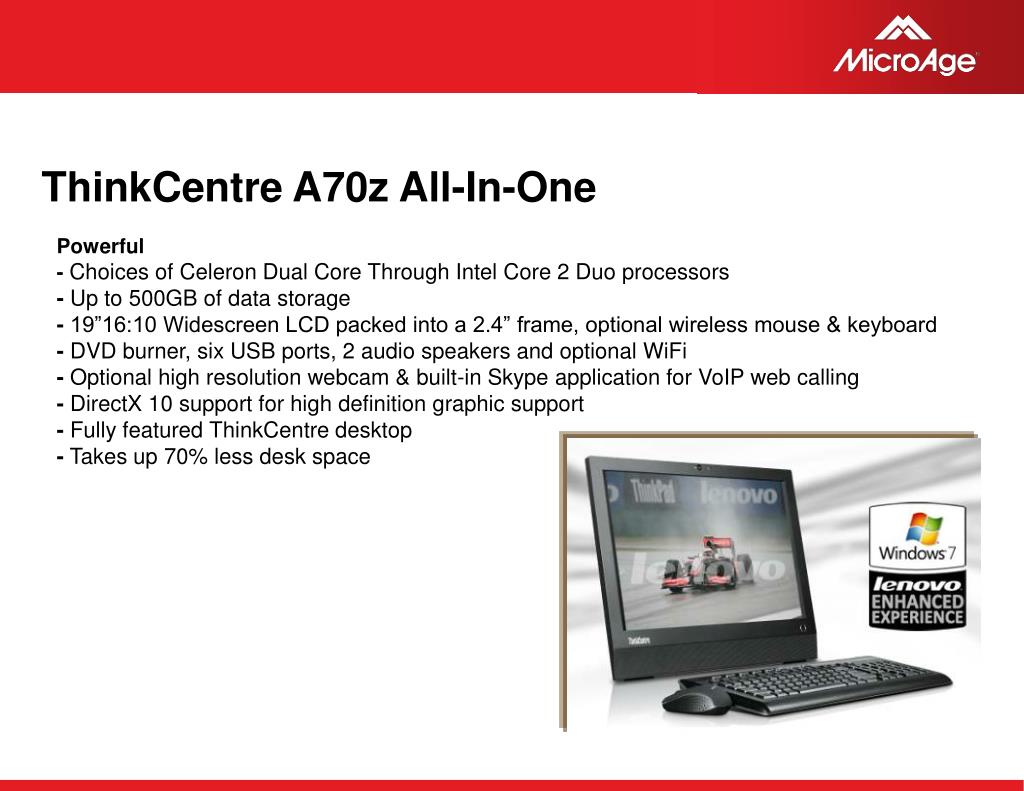 MicroAge

ThinkCentre A70z All-In-One

Powerful
- Choices of Celeron Dual Core Through Intel Core 2 Duo processors
- Up to 500GB of data storage
- 19”16:10 Widescreen LCD packed into a 2.4” frame, optional wireless mouse & keyboard
- DVD burner, six USB ports, 2 audio speakers and optional WiFi
- Optional high resolution webcam & built-in Skype application for VoIP web calling
- DirectX 10 support for high definition graphic support
- Fully featured ThinkCentre desktop
- Takes up 70% less desk space

ThinkPad lenovo
lenovo
ThinkCentre
Windows 7
lenovo ENHANCED EXPERIENCE